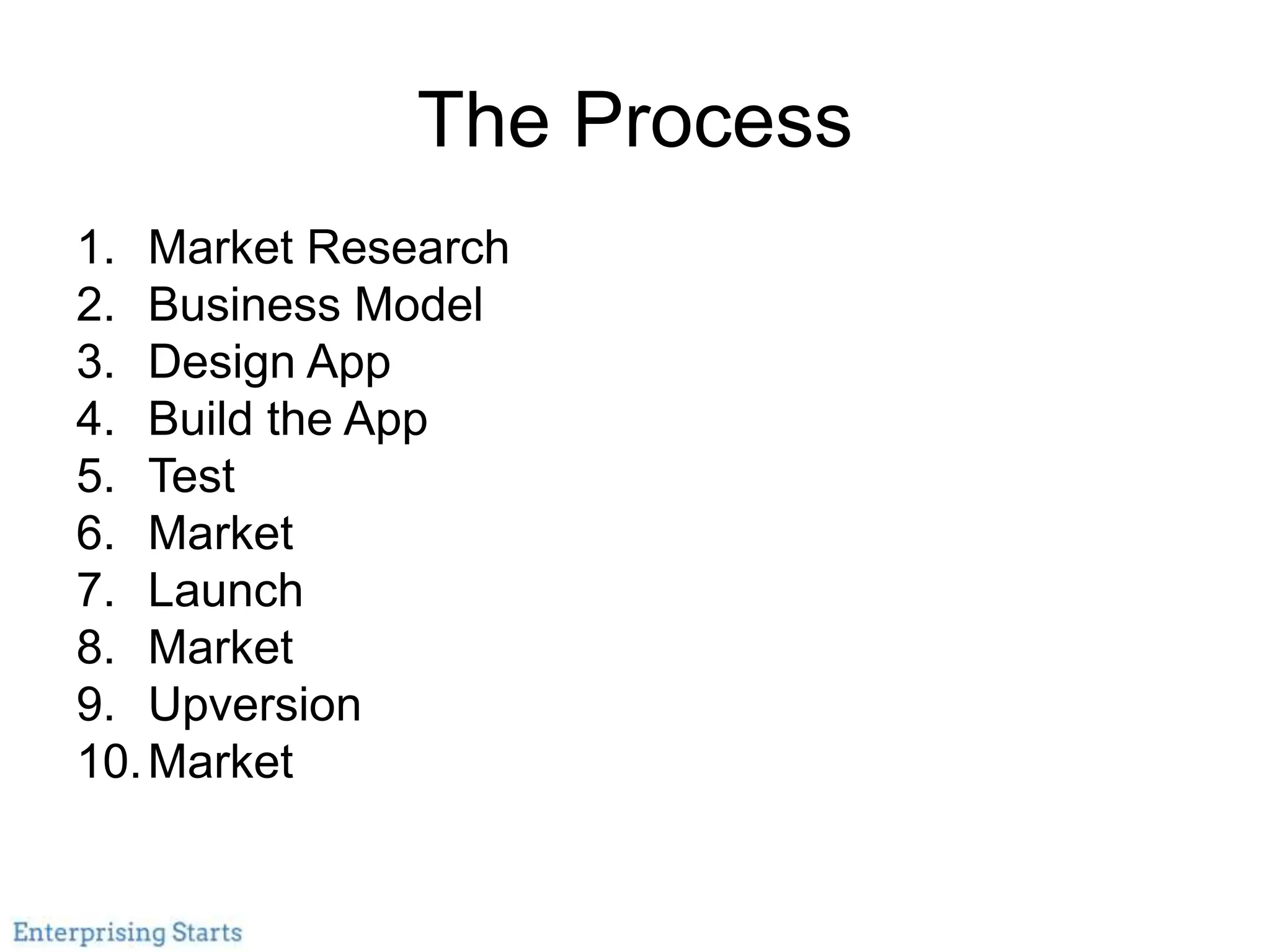 The Process

1. Market Research
2. Business Model
3. Design App
4. Build the App
5. Test
6. Market
7. Launch
8. Market
9. Upversion
10. Market

Enterprising Starts